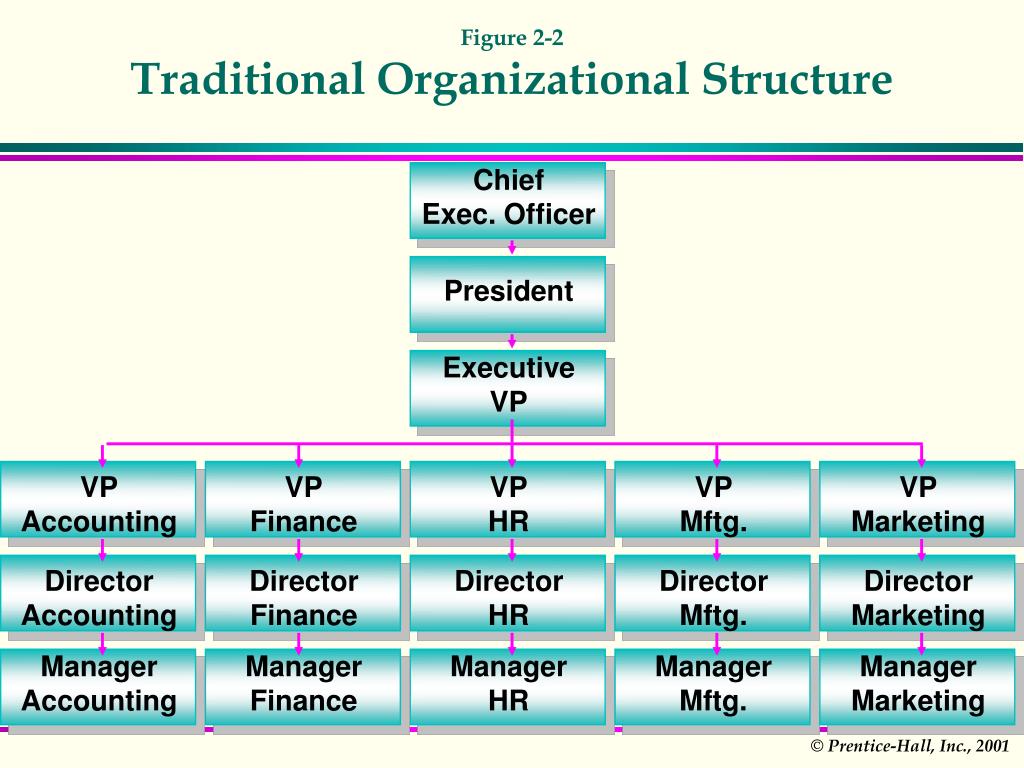 Figure 2-2
Traditional Organizational Structure

Chief Exec. Officer

President

Executive VP

VP Accounting

VP Finance

VP HR

VP Mftg.

VP Marketing

Director Accounting

Director Finance

Director HR

Director Mftg.

Director Marketing

Manager Accounting

Manager Finance

Manager HR

Manager Mftg.

Manager Marketing

© Prentice-Hall, Inc., 2001